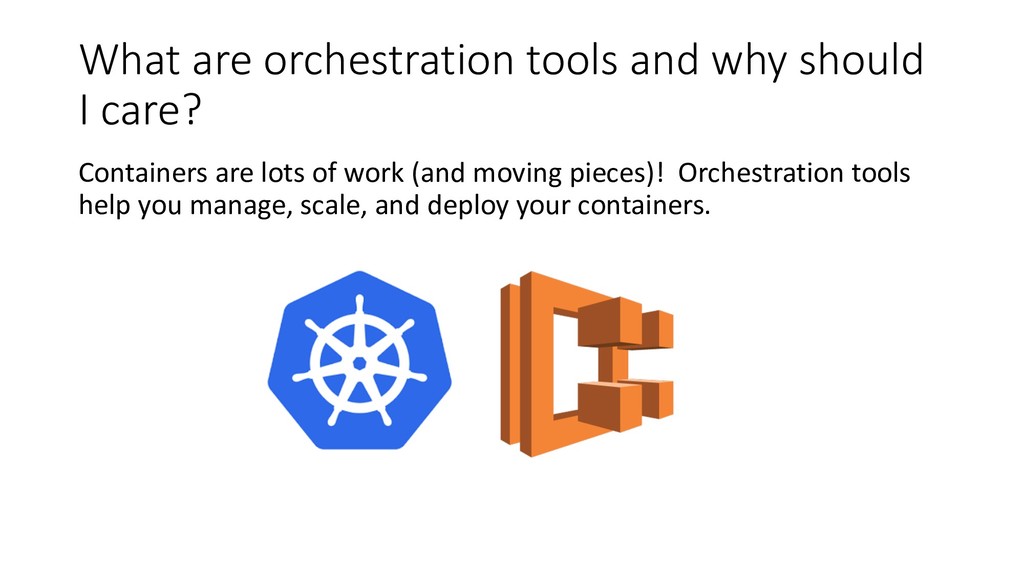 What are orchestration tools and why should I care?

Containers are lots of work (and moving pieces)! Orchestration tools help you manage, scale, and deploy your containers.